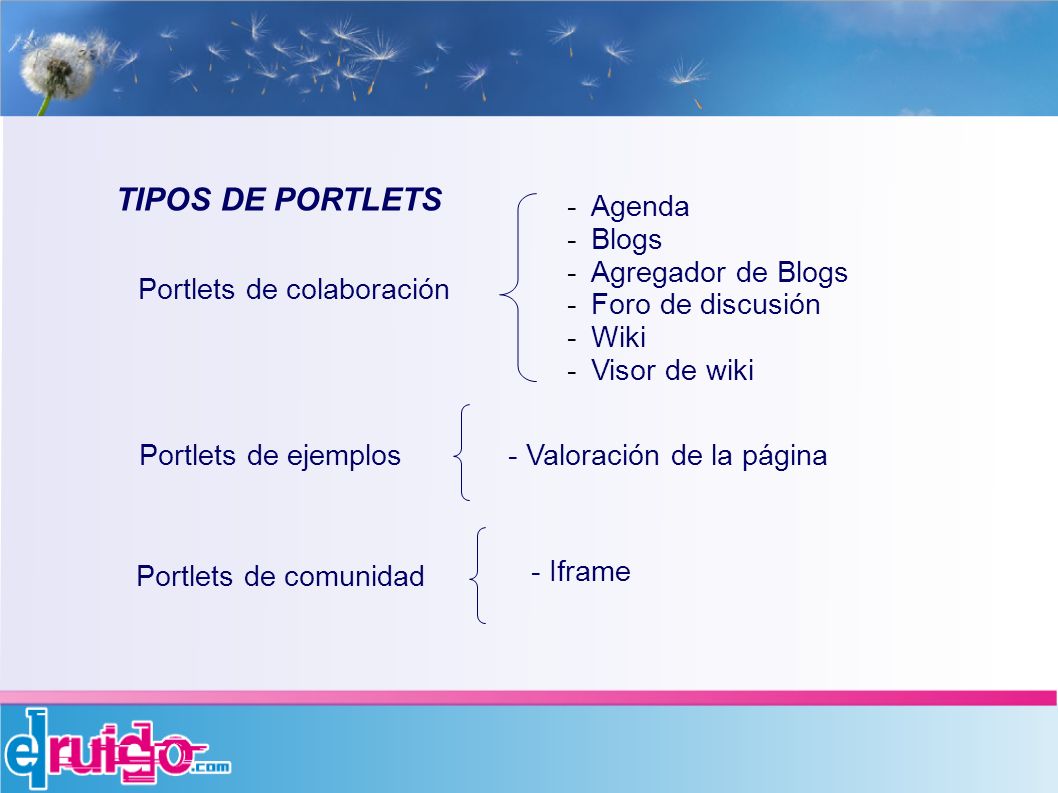 TIPOS DE PORTLETS

Portlets de colaboración

- Agenda
- Blogs
- Agregador de Blogs
- Foro de discusión
- Wiki
- Visor de wiki

Portlets de ejemplos

- Valoración de la página

Portlets de comunidad

- Iframe

elruido.com